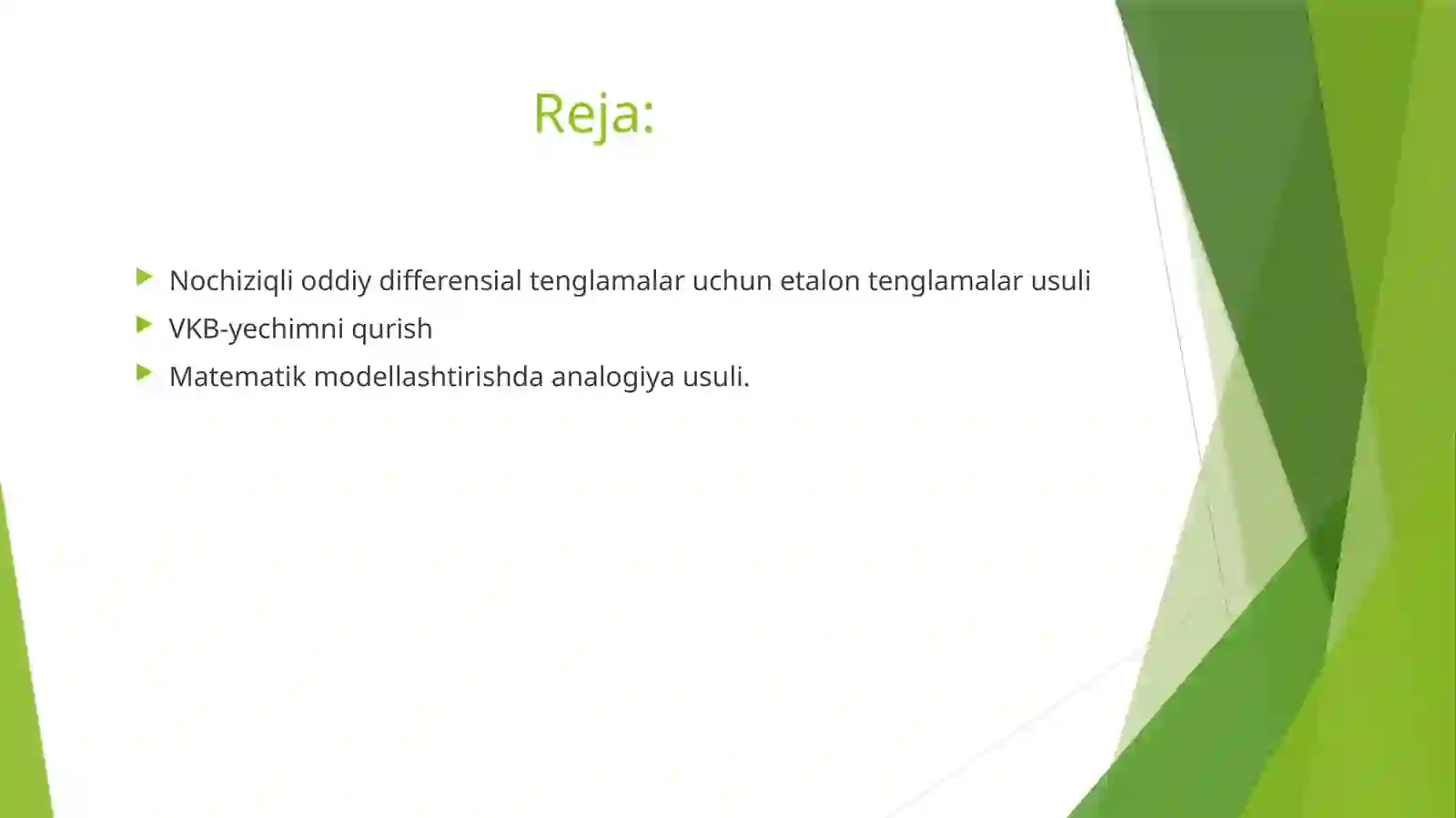 Reja:

Nochiziqli oddiy differensial tenglamalar uchun etalon tenglamalar usuli
VKB-yechimni qurish
Matematik modellashtirishda analogiya usuli.